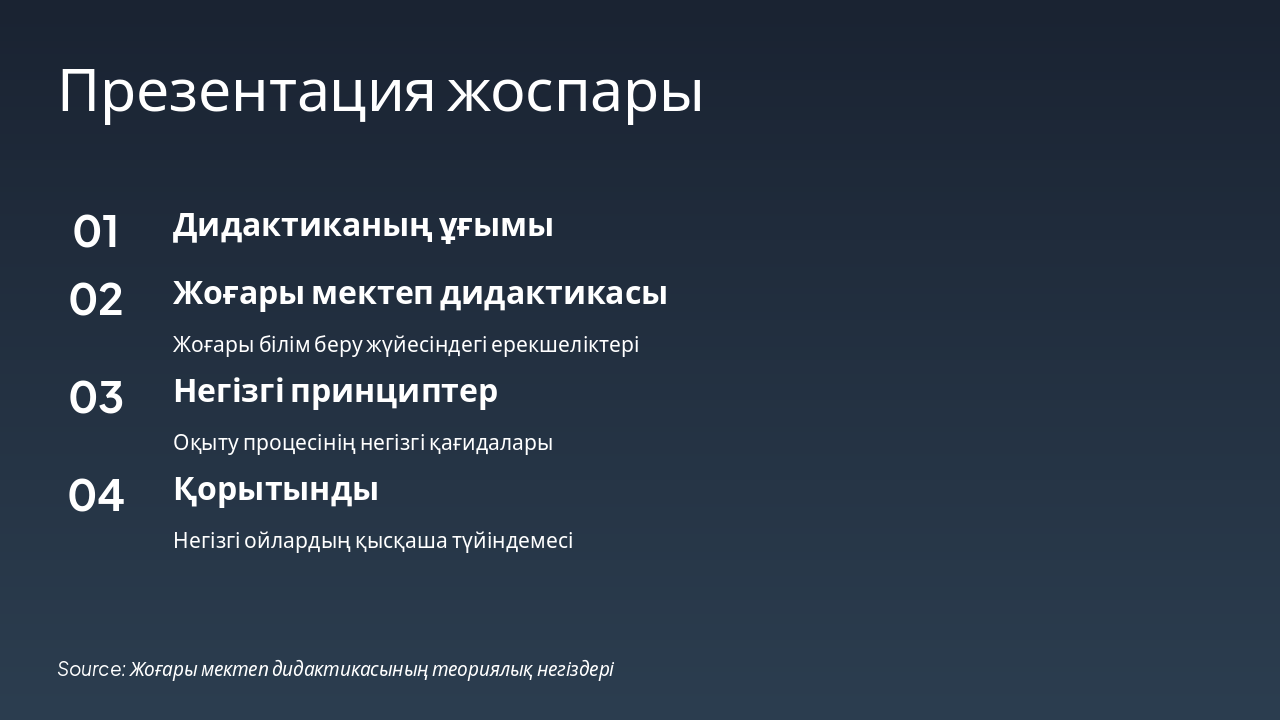 Презентация жоспары

01 Дидактиканың ұғымы

02 Жоғары мектеп дидактикасы

Жоғары білім беру жүйесіндегі ерекшеліктері

03 Негізгі принциптер

Оқыту процесінің негізгі қағидалары

04 Қорытынды

Негізгі ойлардың қысқаша түйіндемесі

Source: Жоғары мектеп дидактикасының теориялық негіздері